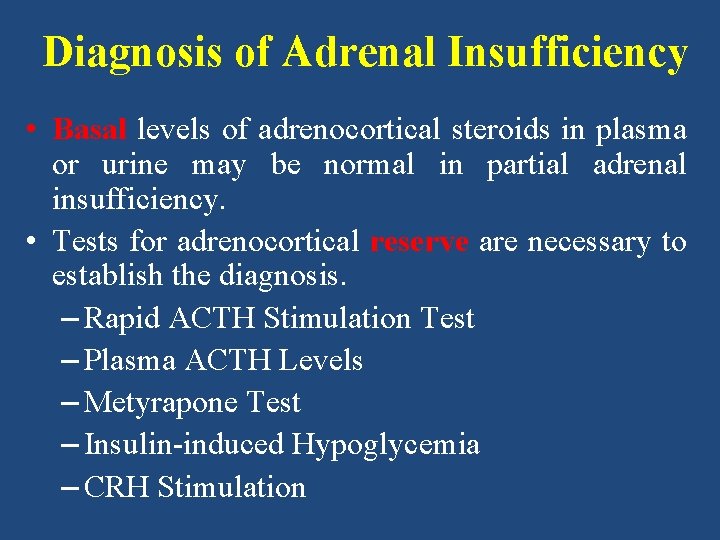 Diagnosis of Adrenal Insufficiency

• Basal levels of adrenocortical steroids in plasma or urine may be normal in partial adrenal insufficiency.
• Tests for adrenocortical reserve are necessary to establish the diagnosis.
– Rapid ACTH Stimulation Test
– Plasma ACTH Levels
– Metyrapone Test
– Insulin-induced Hypoglycemia
– CRH Stimulation